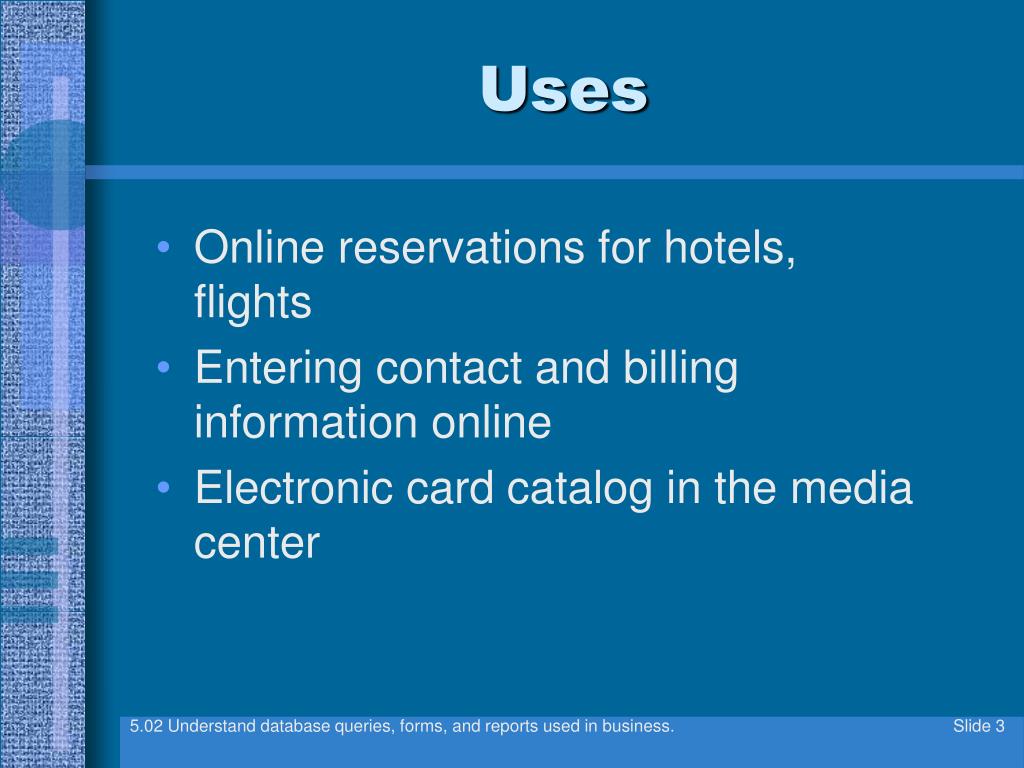 Uses

• Online reservations for hotels, flights
• Entering contact and billing information online
• Electronic card catalog in the media center

5.02 Understand database queries, forms, and reports used in business.

Slide 3